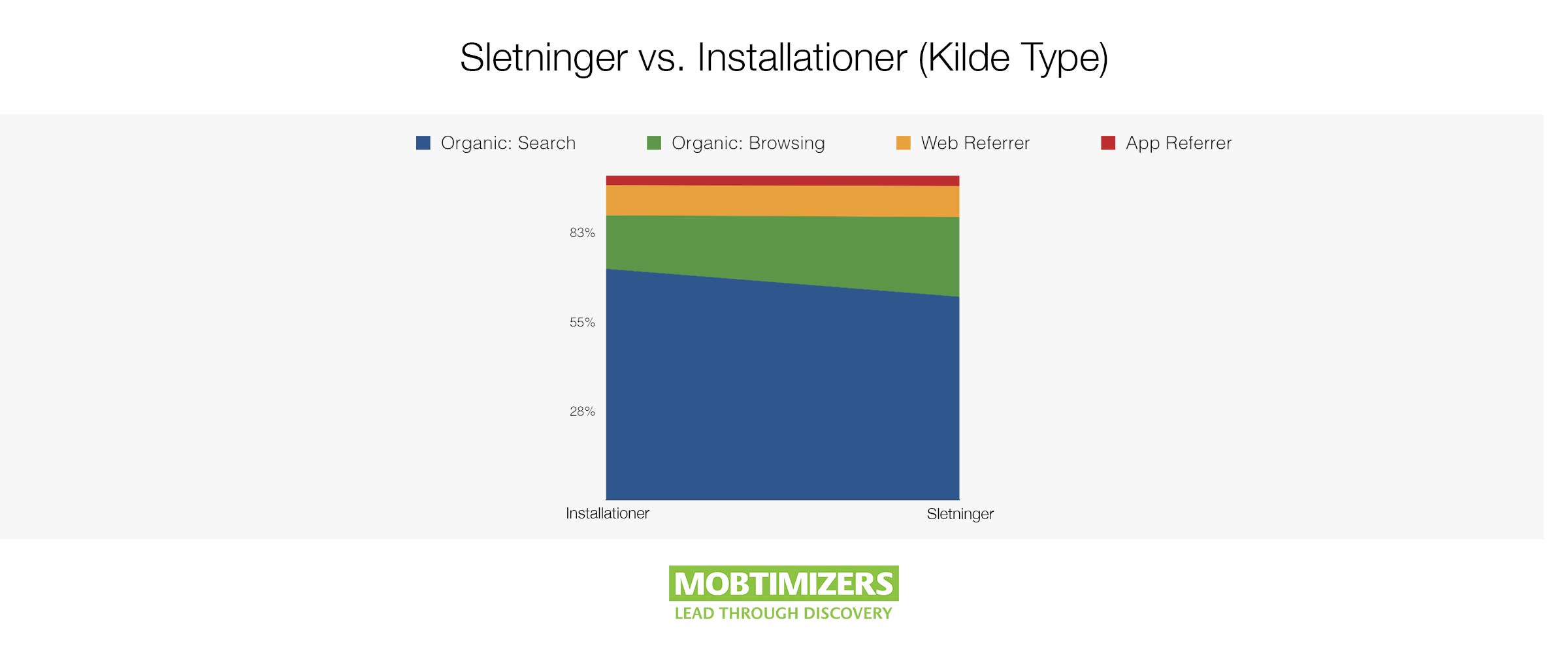 Sletninger vs. Installationer (Kilde Type)

Organic: Search
Organic: Browsing
Web Referrer
App Referrer

83%
55%
28%

Installationer
Sletninger

MOBTIMIZERS
LEAD THROUGH DISCOVERY